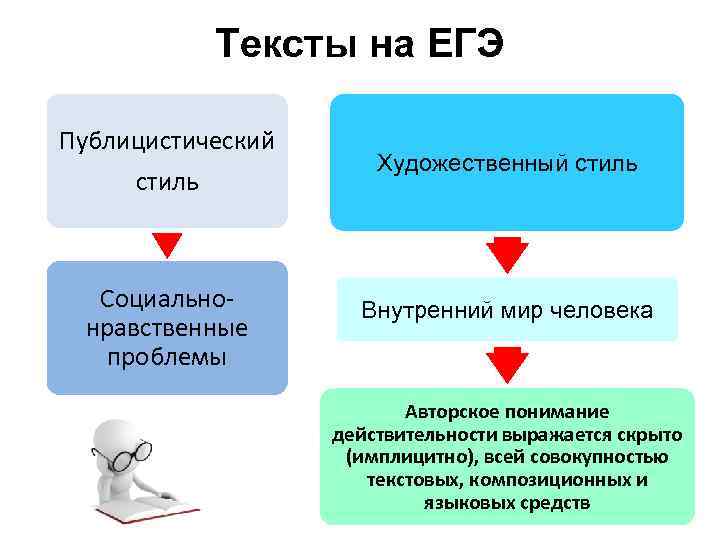 Тексты на ЕГЭ

Публицистический стиль

Социально-нравственные проблемы

Художественный стиль

Внутренний мир человека

Авторское понимание действительности выражается скрыто (имплицитно), всей совокупностью текстовых, композиционных и языковых средств